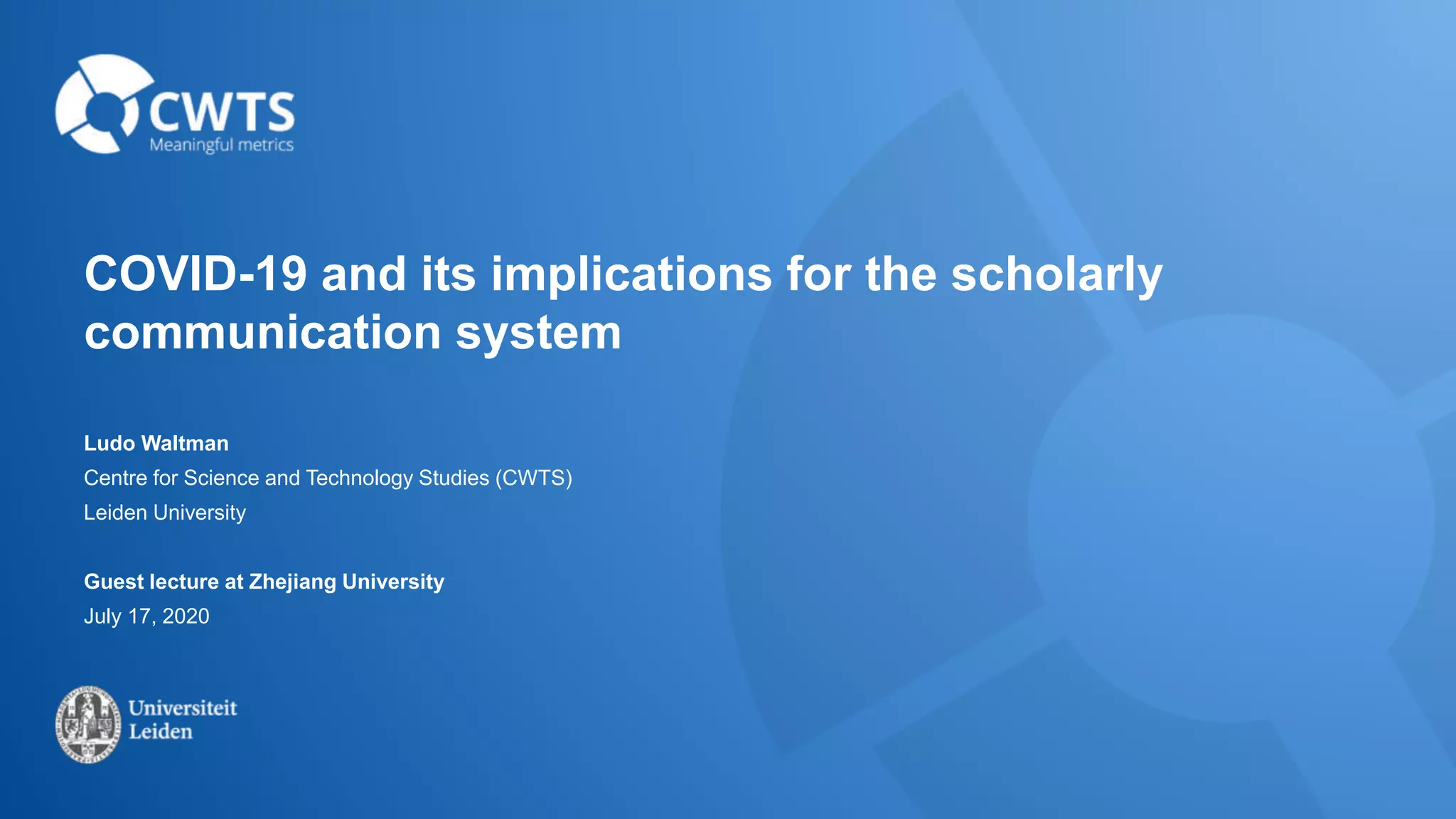 CWTS
Meaningful metrics

COVID-19 and its implications for the scholarly communication system

Ludo Waltman
Centre for Science and Technology Studies (CWTS)
Leiden University

Guest lecture at Zhejiang University
July 17, 2020

Universiteit Leiden